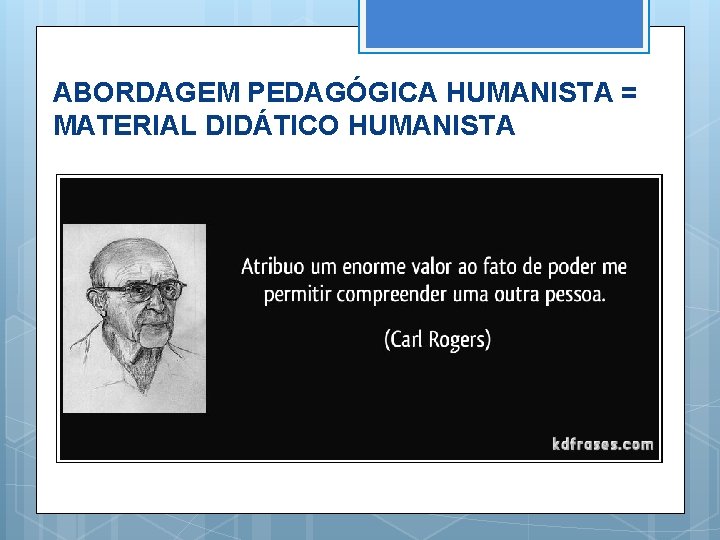 ABORDAGEM PEDAGÓGICA HUMANISTA = MATERIAL DIDÁTICO HUMANISTA

Atribuo um enorme valor ao fato de poder me permitir compreender uma outra pessoa.

(Carl Rogers)

kdfrases.com